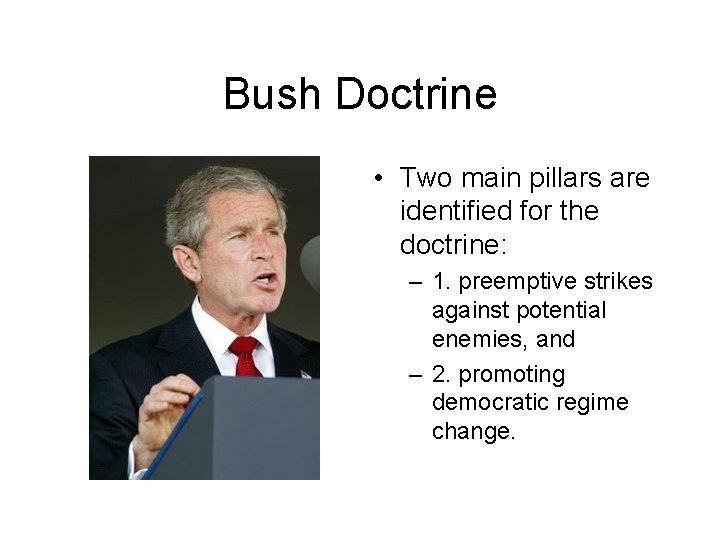 Bush Doctrine

• Two main pillars are identified for the doctrine:

– 1. preemptive strikes against potential enemies, and

– 2. promoting democratic regime change.